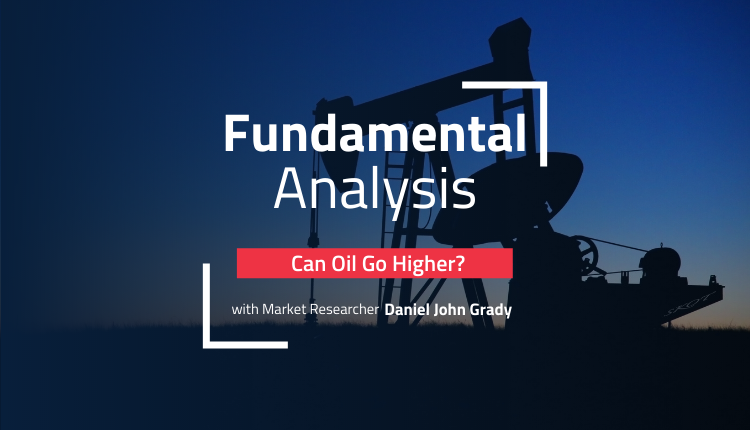 Fundamental
Analysis

Can Oil Go Higher?

with Market Researcher Daniel John Grady